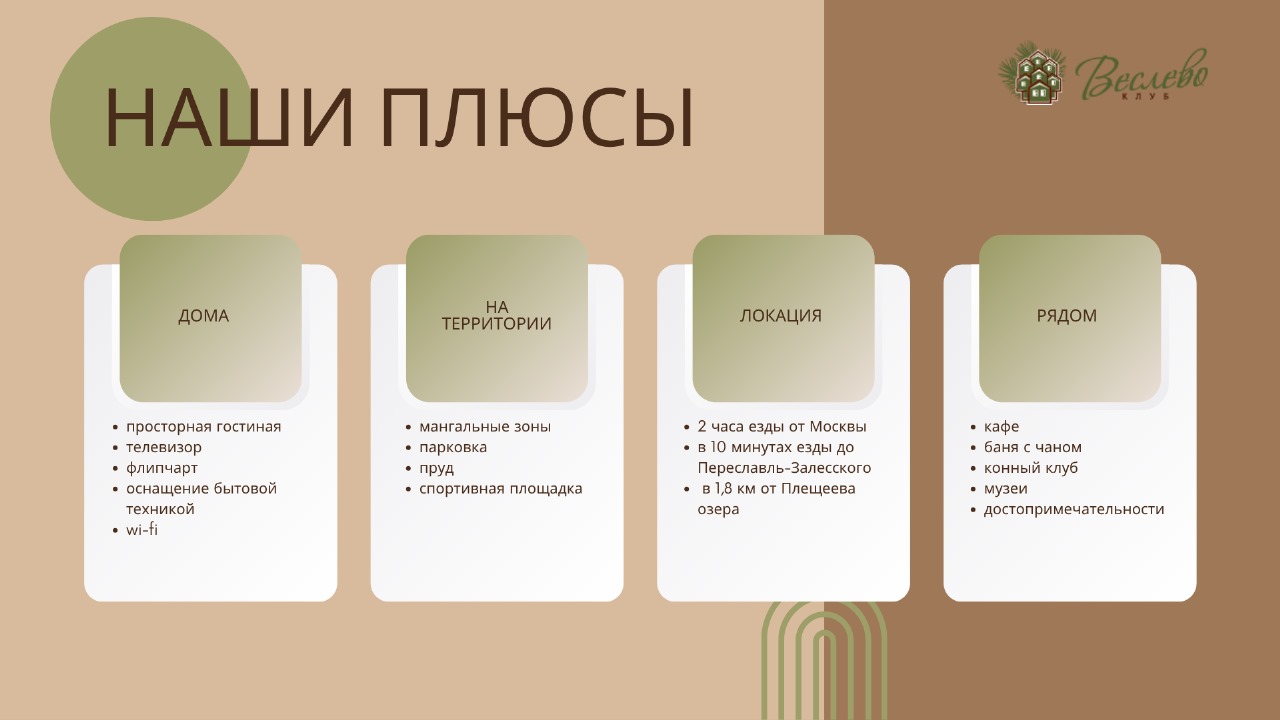 НАШИ ПЛЮСЫ

Веслево
КЛУБ

ДОМА

- просторная гостиная
- телевизор
- флипчарт
- оснащение бытовой техникой
- wi-fi

НА ТЕРРИТОРИИ

- мангальные зоны
- парковка
- пруд
- спортивная площадка

ЛОКАЦИЯ

- 2 часа езды от Москвы
- в 10 минутах езды до Переславль-Залесского
- в 1,8 км от Плещеева озера

РЯДОМ

- кафе
- баня с чаном
- конный клуб
- музеи
- достопримечательности